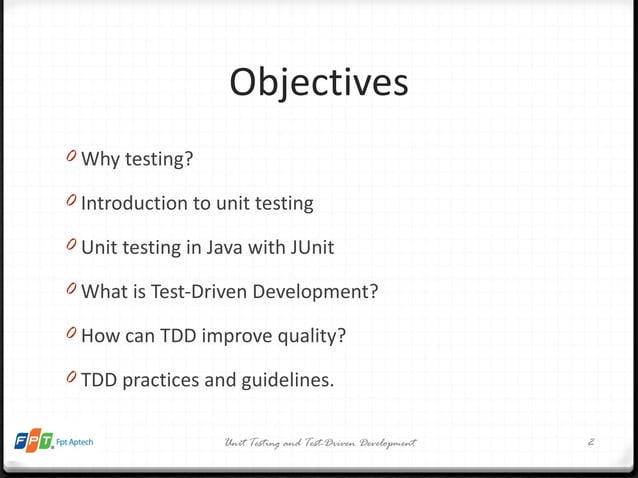 Objectives

Why testing?

Introduction to unit testing

Unit testing in Java with JUnit

What is Test-Driven Development?

How can TDD improve quality?

TDD practices and guidelines.

FPT Fpt Aptech

Unit Testing and Test-Driven Development

2